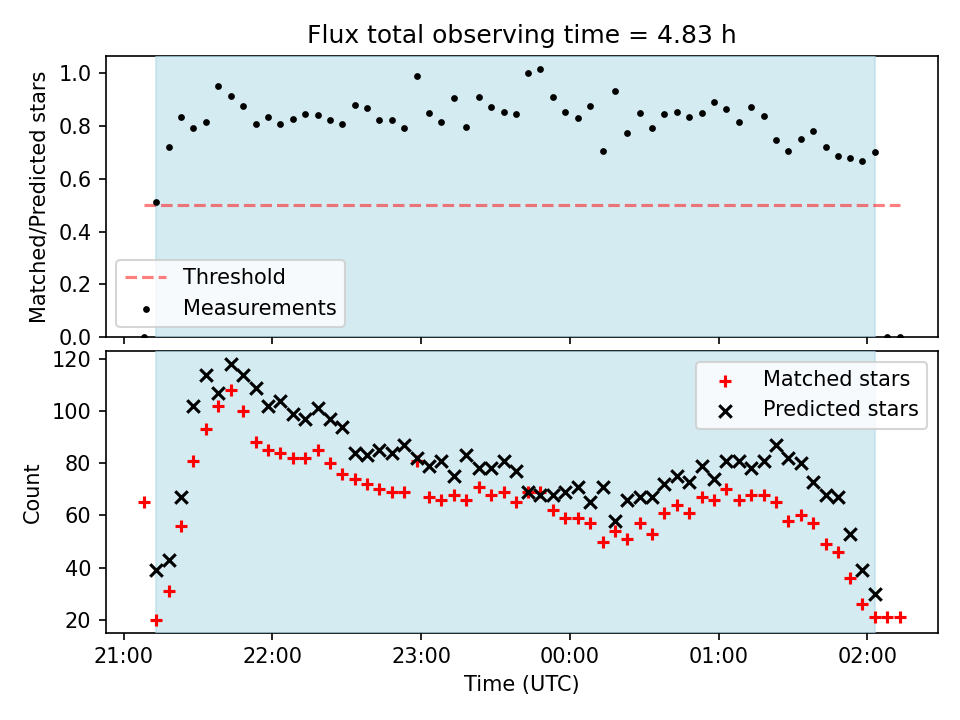 Flux total observing time = 4.83 h

Matched/Predicted stars

1.0
0.8
0.6
0.4
0.2
0.0

Threshold
Measurements

Count

120
100
80
60
40
20

Matched stars
Predicted stars

21:00
22:00
23:00
00:00
01:00
02:00

Time (UTC)